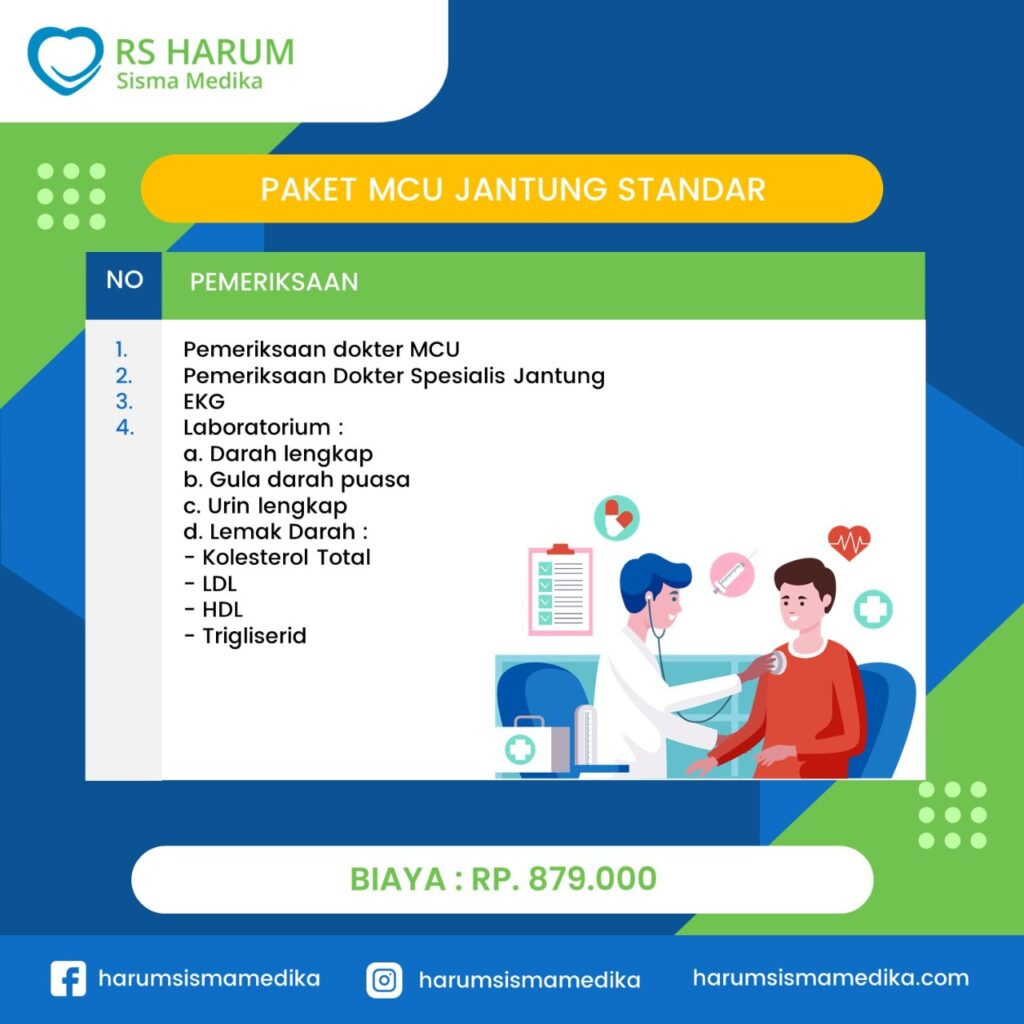 RS HARUM
Sisma Medika

PAKET MCU JANTUNG STANDAR

| NO | PEMERIKSAAN |
|---|---|
| 1. | Pemeriksaan dokter MCU |
| 2. | Pemeriksaan Dokter Spesialis Jantung |
| 3. | EKG |
| 4. | Laboratorium :<br>a. Darah lengkap<br>b. Gula darah puasa<br>c. Urin lengkap<br>d. Lemak Darah :<br>- Kolesterol Total<br>- LDL<br>- HDL<br>- Trigliserid |

BIAYA : RP. 879.000

harumsismamedika
harumsismamedika
harumsismamedika.com